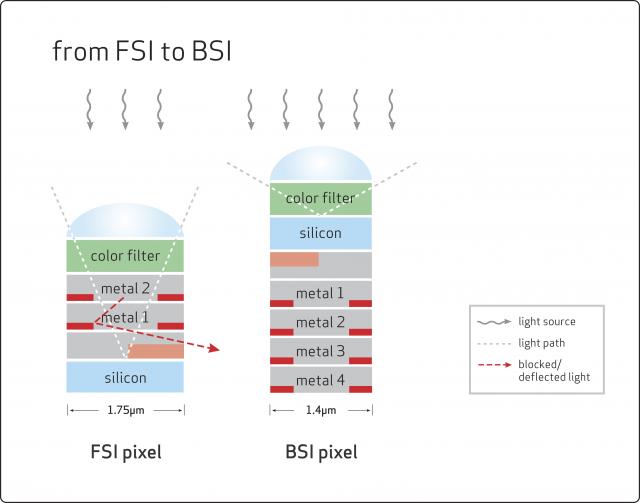 from FSI to BSI

color filter
metal 2
metal 1
silicon
1.75μm
FSI pixel

color filter
silicon
metal 1
metal 2
metal 3
metal 4
1.4μm
BSI pixel

light source
light path
blocked/ deflected light